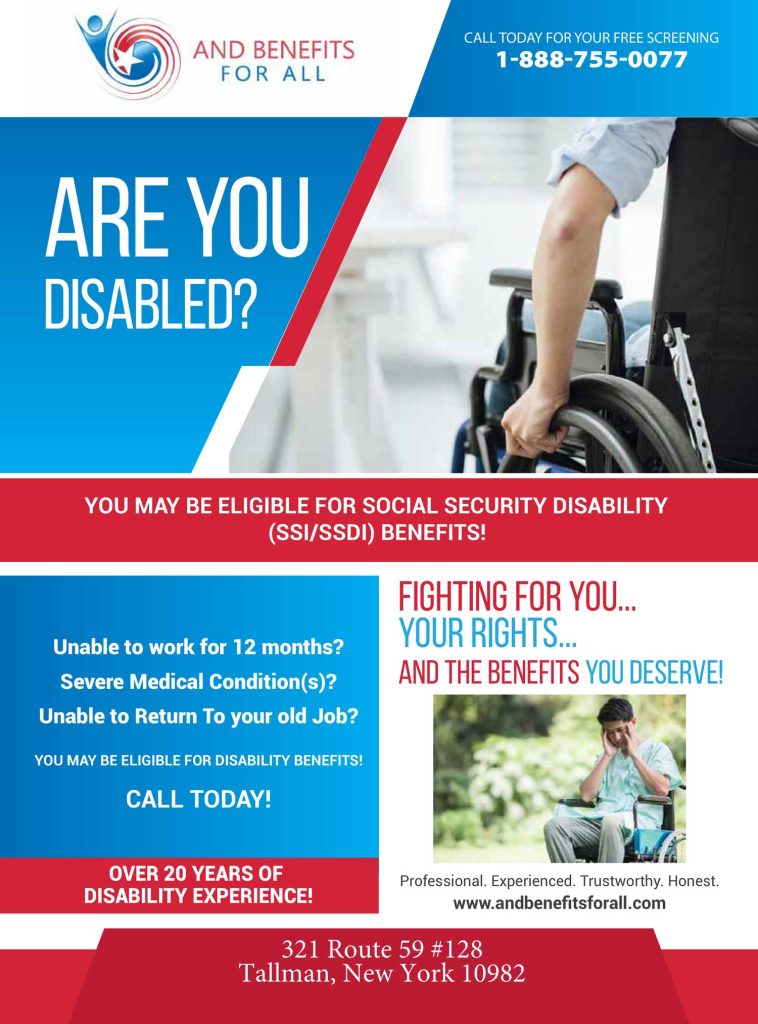 AND BENEFITS FOR ALL

CALL TODAY FOR YOUR FREE SCREENING
1-888-755-0077

ARE YOU DISABLED?

YOU MAY BE ELIGIBLE FOR SOCIAL SECURITY DISABILITY (SSI/SSDI) BENEFITS!

Unable to work for 12 months?
Severe Medical Condition(s)?
Unable to Return To your old Job?

YOU MAY BE ELIGIBLE FOR DISABILITY BENEFITS!

CALL TODAY!

OVER 20 YEARS OF DISABILITY EXPERIENCE!

FIGHTING FOR YOU...
YOUR RIGHTS...
AND THE BENEFITS YOU DESERVE!

Professional. Experienced. Trustworthy. Honest.
www.andbenefitsforall.com

321 Route 59 #128
Tallman, New York 10982